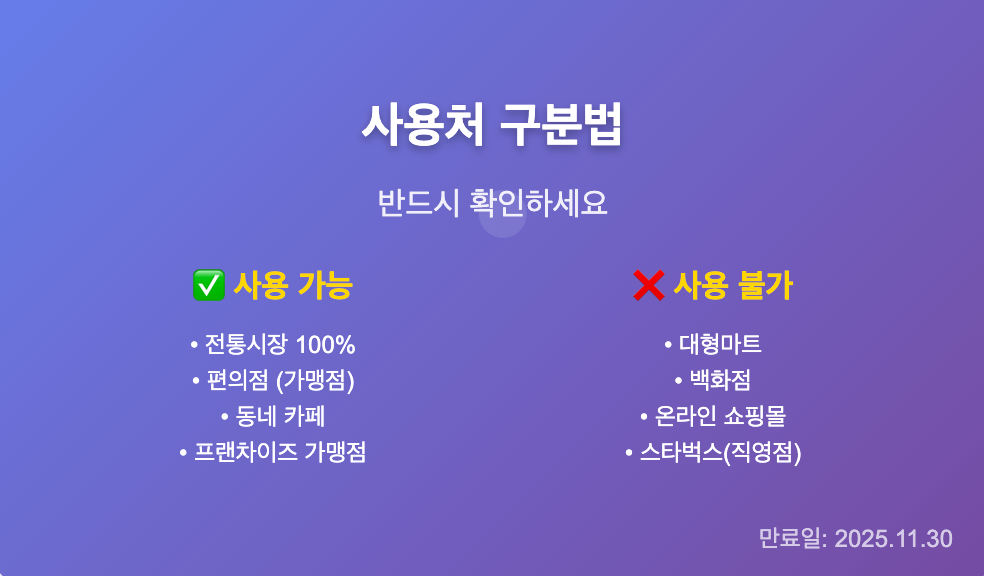 사용처 구분법

반드시 확인하세요

✅ 사용 가능

• 전통시장 100%
• 편의점 (가맹점)
• 동네 카페
• 프랜차이즈 가맹점

❌ 사용 불가

• 대형마트
• 백화점
• 온라인 쇼핑몰
• 스타벅스(직영점)

만료일: 2025.11.30